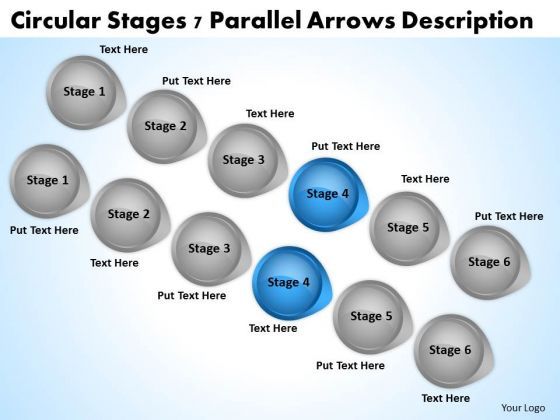 Circular Stages 7 Parallel Arrows Description

Text Here
Stage 1
Put Text Here
Stage 2
Text Here
Stage 3
Put Text Here
Stage 4
Text Here
Stage 5
Put Text Here
Stage 6

Stage 1
Put Text Here
Stage 2
Text Here
Stage 3
Put Text Here
Stage 4
Text Here
Stage 5
Put Text Here
Stage 6
Text Here

Your Logo